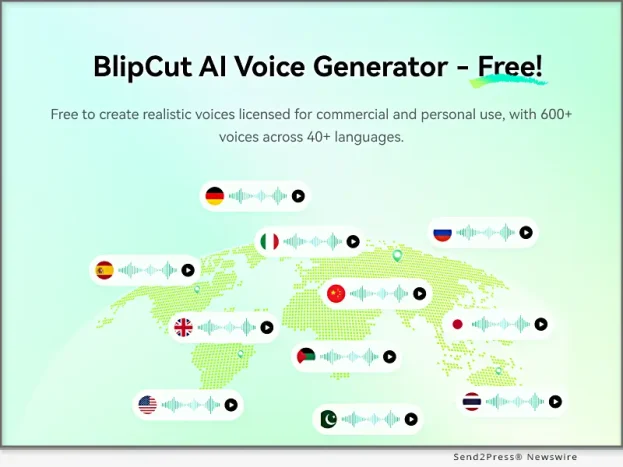 BlipCut AI Voice Generator - Free!

Free to create realistic voices licensed for commercial and personal use, with 600+ voices across 40+ languages.

Send2Press® Newswire